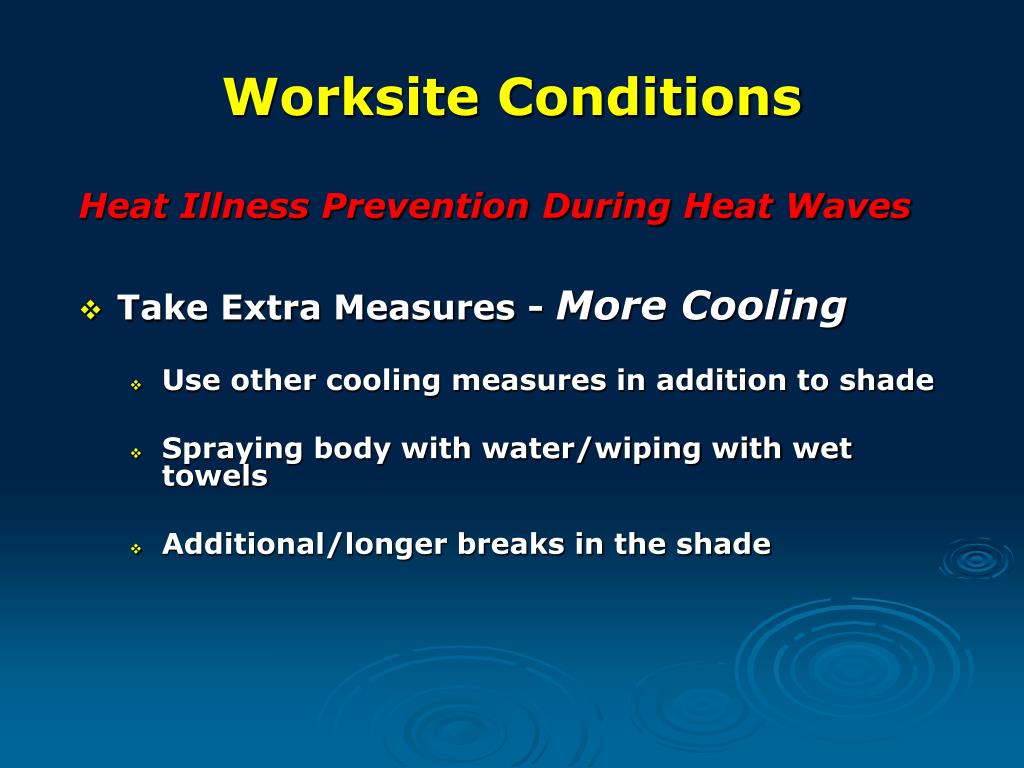 Worksite Conditions

Heat Illness Prevention During Heat Waves

❖ Take Extra Measures - More Cooling

❖ Use other cooling measures in addition to shade

❖ Spraying body with water/wiping with wet towels

❖ Additional/longer breaks in the shade